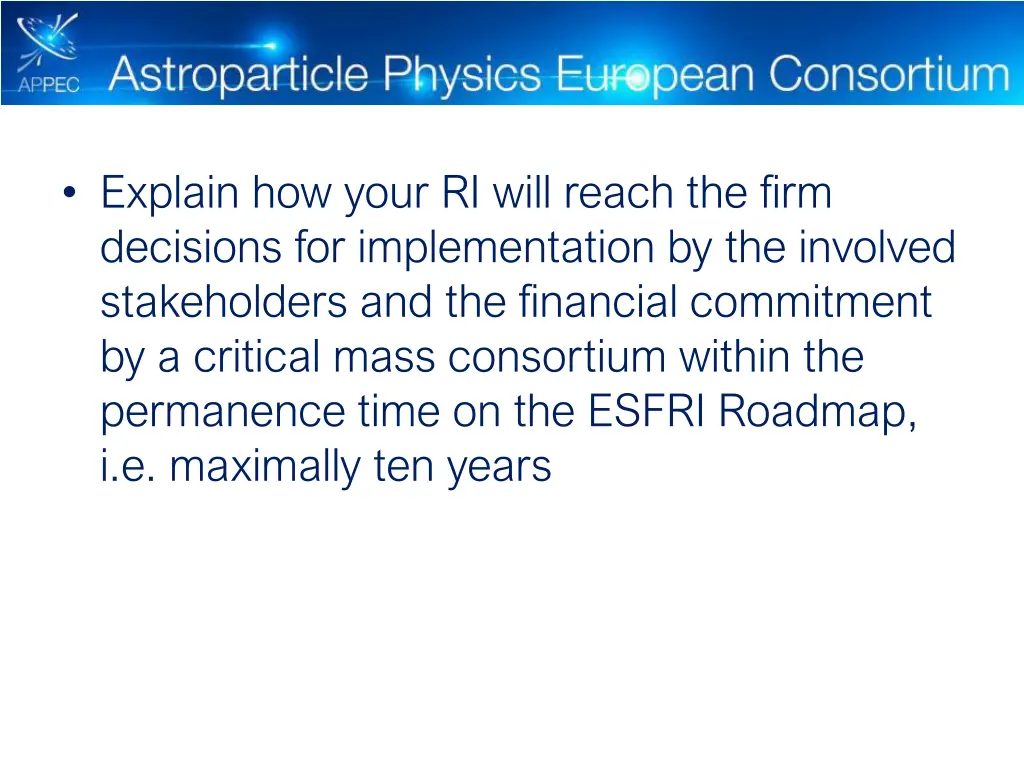 APPEC Astroparticle Physics European Consortium

• Explain how your RI will reach the firm decisions for implementation by the involved stakeholders and the financial commitment by a critical mass consortium within the permanence time on the ESFRI Roadmap, i.e. maximally ten years